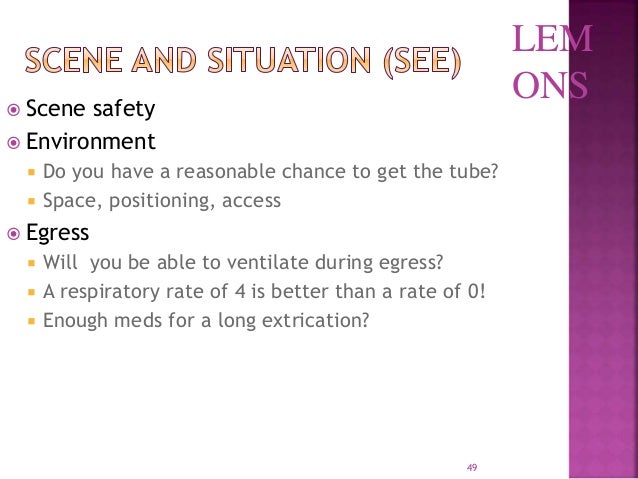 SCENE AND SITUATION (SEE)

LEM
ONS

Scene safety

Environment

Do you have a reasonable chance to get the tube?

Space, positioning, access

Egress

Will  you be able to ventilate during egress?

A respiratory rate of 4 is better than a rate of 0!

Enough meds for a long extrication?

49